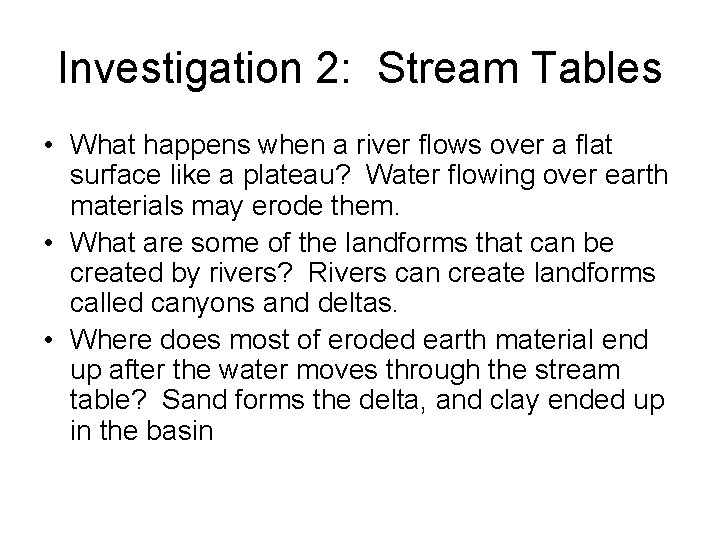 Investigation 2: Stream Tables

• What happens when a river flows over a flat surface like a plateau? Water flowing over earth materials may erode them.
• What are some of the landforms that can be created by rivers? Rivers can create landforms called canyons and deltas.
• Where does most of eroded earth material end up after the water moves through the stream table? Sand forms the delta, and clay ended up in the basin